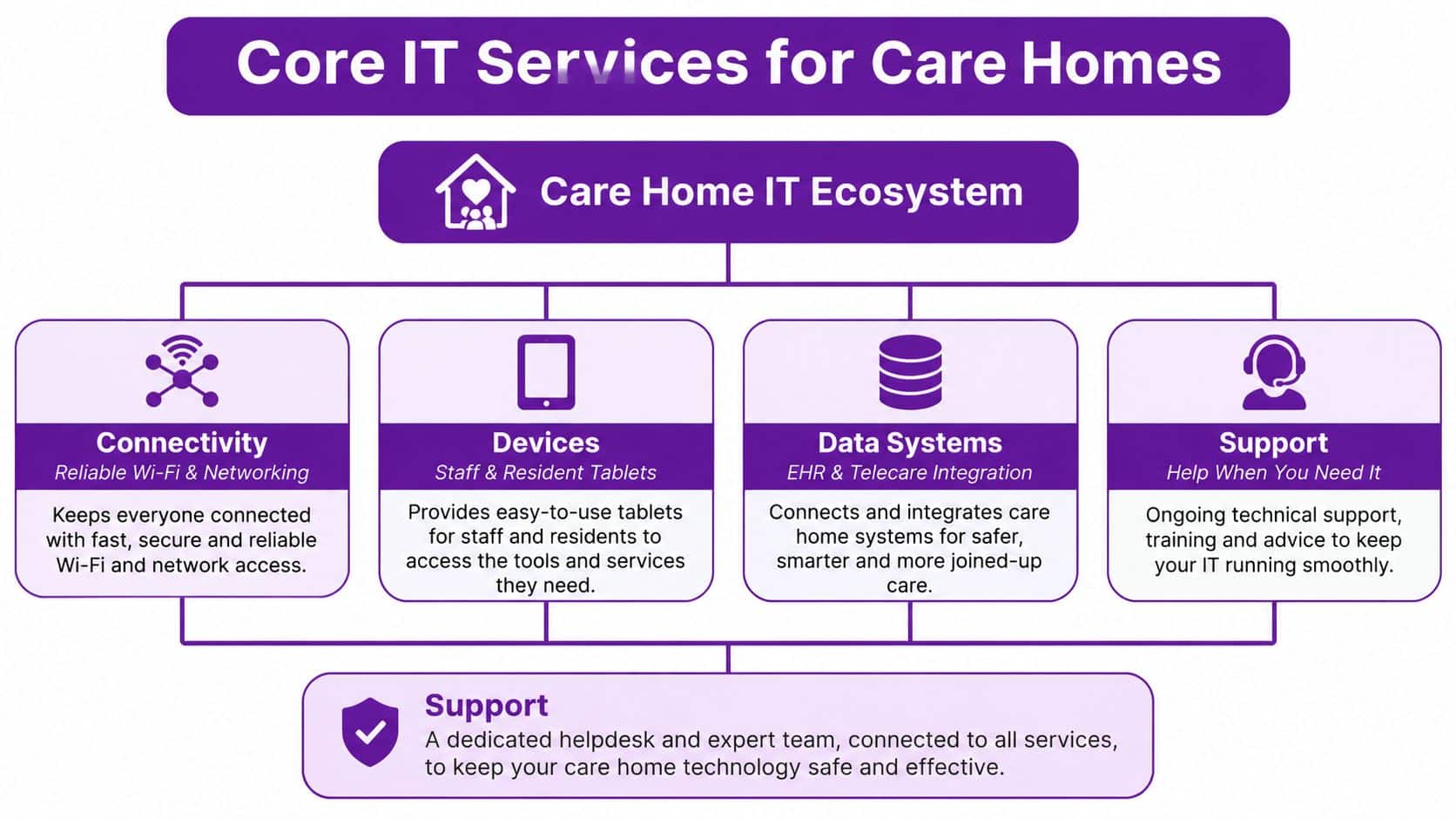 Core IT Services for Care Homes

Care Home IT Ecosystem

Connectivity
Reliable Wi-Fi & Networking
Keeps everyone connected with fast, secure and reliable Wi-Fi and network access.

Devices
Staff & Resident Tablets
Provides easy-to-use tablets for staff and residents to access the tools and services they need.

Data Systems
EHR & Telecare Integration
Connects and integrates care home systems for safer, smarter and more joined-up care.

Support
Help When You Need It
Ongoing technical support, training and advice to keep your IT running smoothly.

Support
A dedicated helpdesk and expert team, connected to all services, to keep your care home technology safe and effective.